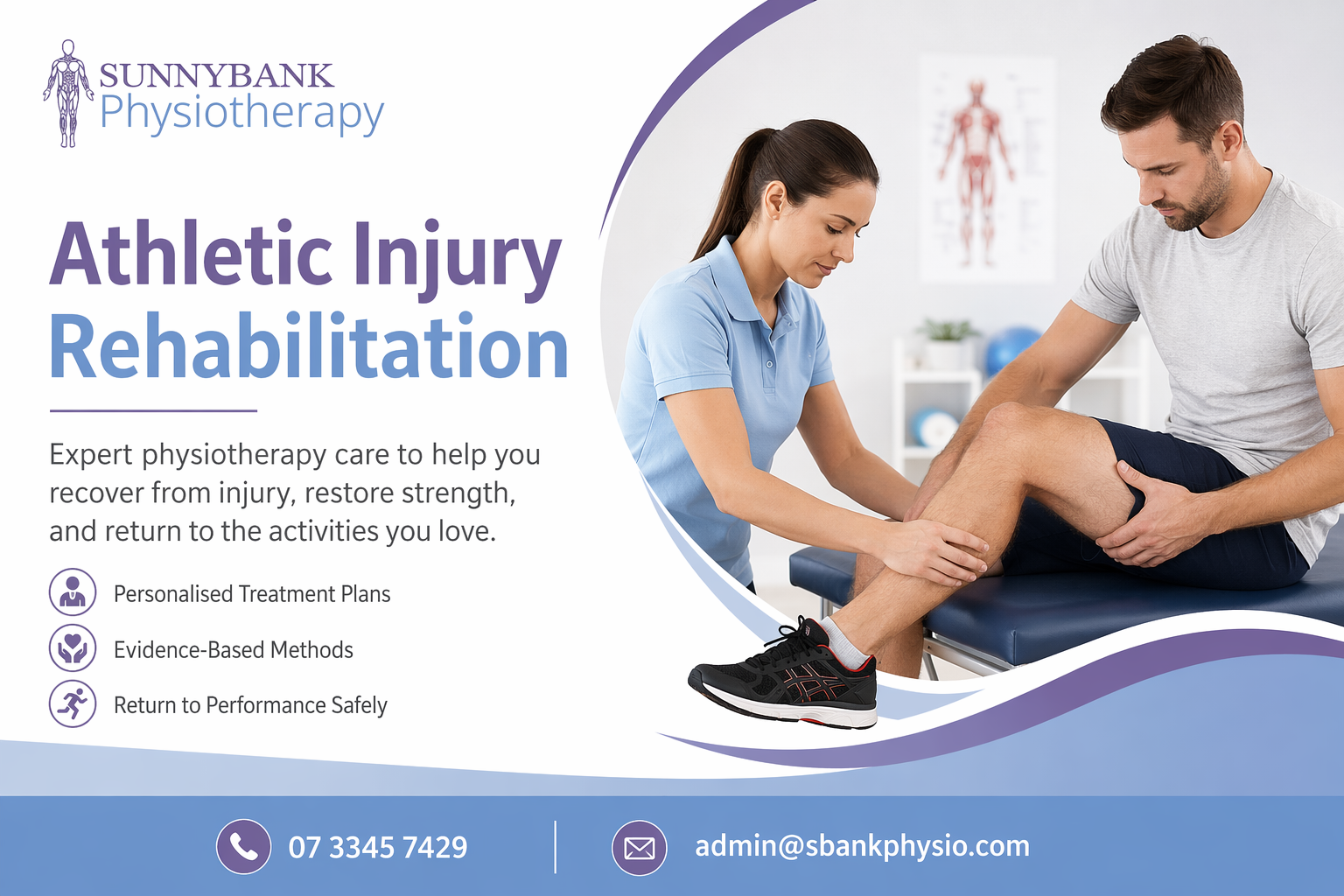 SUNNYBANK
Physiotherapy

Athletic Injury
Rehabilitation

Expert physiotherapy care to help you recover from injury, restore strength, and return to the activities you love.

Personalised Treatment Plans

Evidence-Based Methods

Return to Performance Safely

07 3345 7429

admin@sbankphysio.com